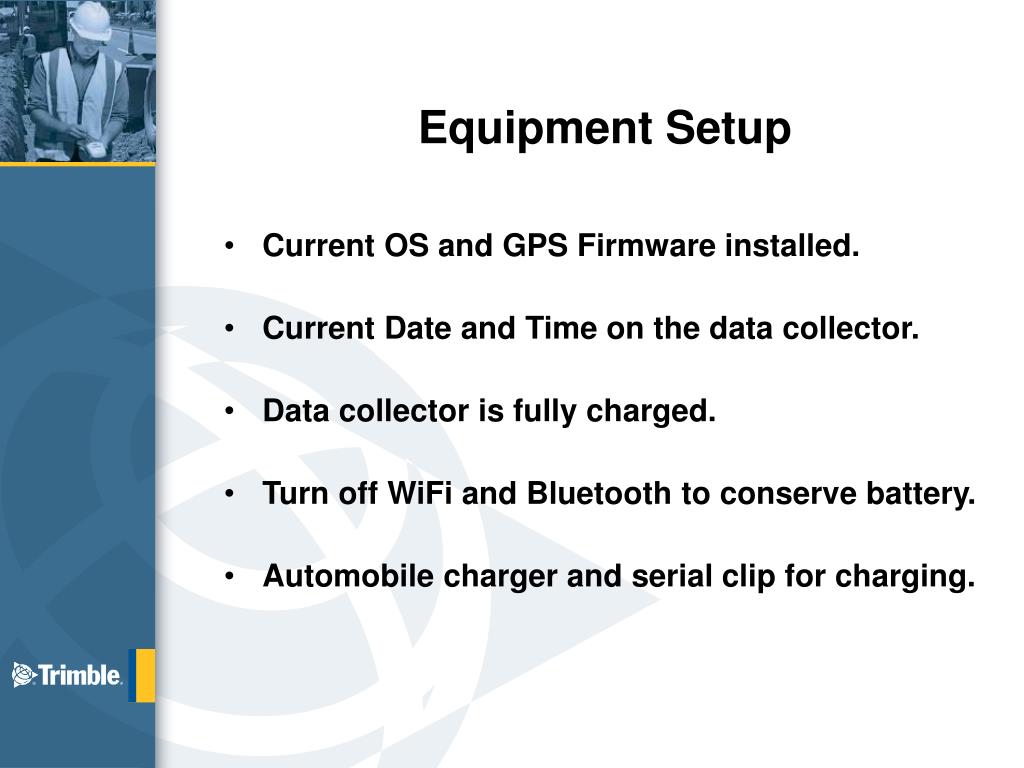 Equipment Setup

• Current OS and GPS Firmware installed.

• Current Date and Time on the data collector.

• Data collector is fully charged.

• Turn off WiFi and Bluetooth to conserve battery.

• Automobile charger and serial clip for charging.

Trimble.